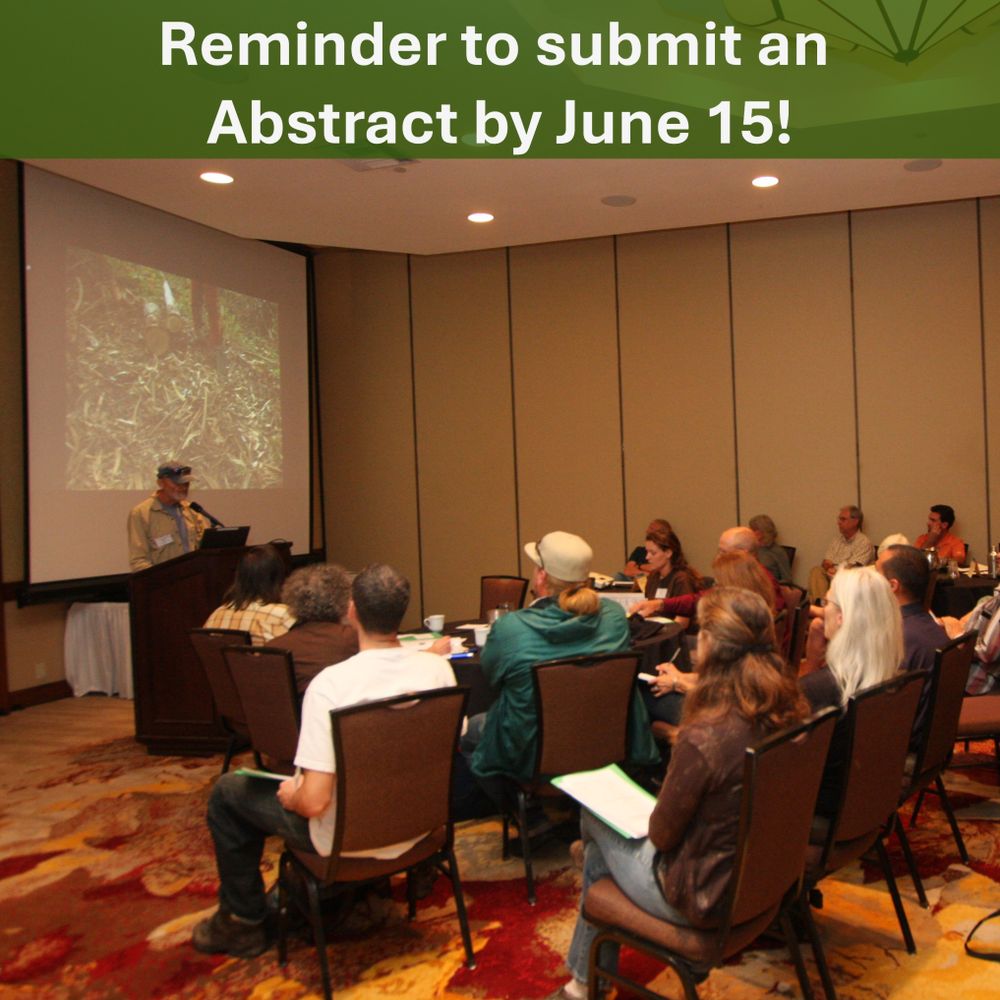 Reminder to submit an Abstract by June 15!